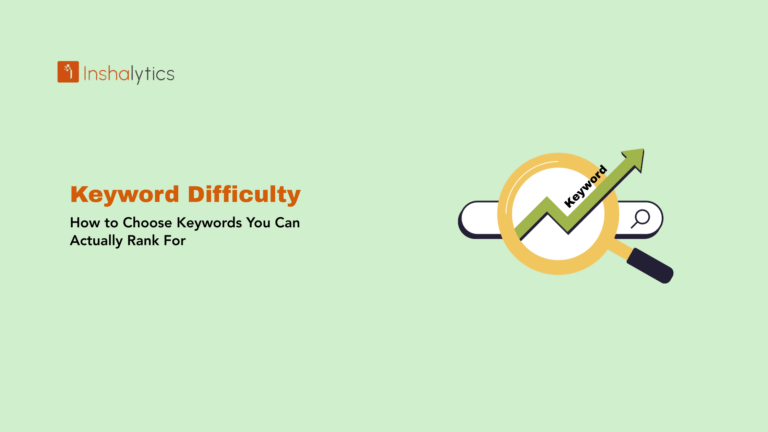 Inshalytics

Keyword Difficulty

How to Choose Keywords You Can Actually Rank For

Keyword